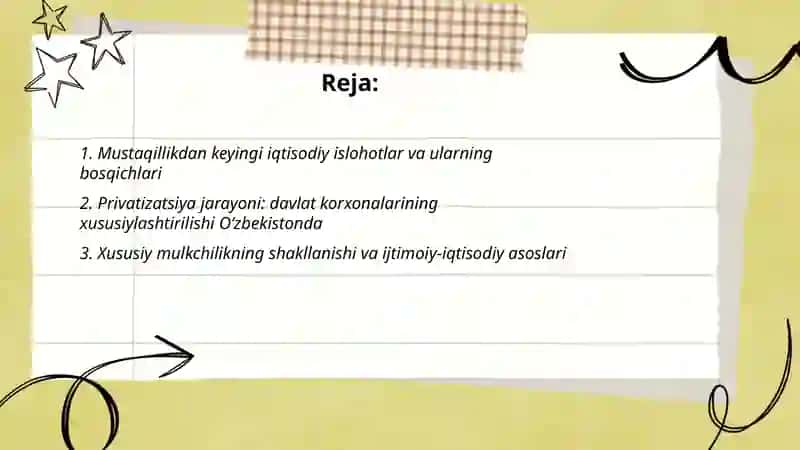 Reja:

1. Mustaqillikdan keyingi iqtisodiy islohotlar va ularning bosqichlari

2. Privatizatsiya jarayoni: davlat korxonalarining xususiylashtirilishi O‘zbekistonda

3. Xususiy mulkchilikning shakllanishi va ijtimoiy-iqtisodiy asoslari